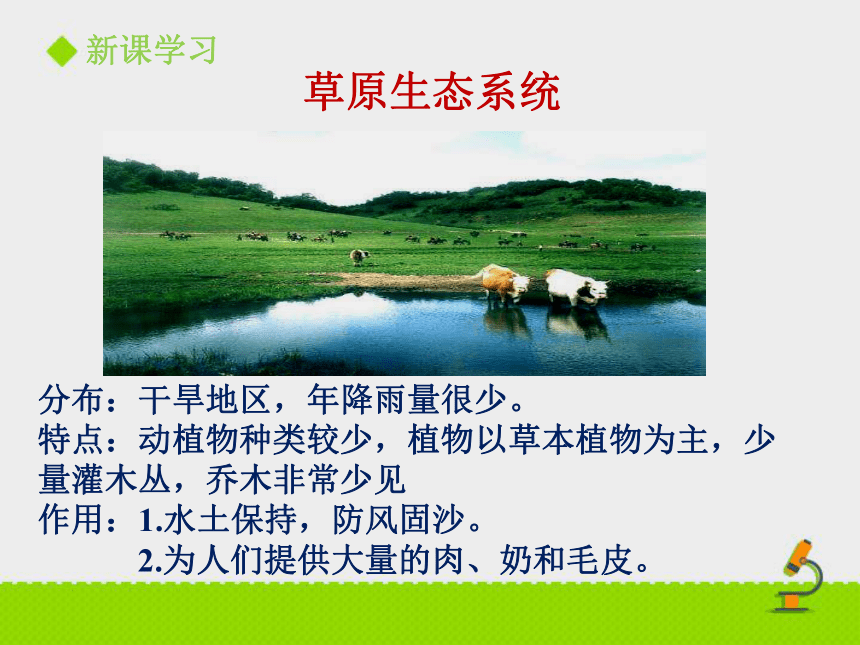 新课学习

草原生态系统

分布：干旱地区，年降雨量很少。
特点：动植物种类较少，植物以草本植物为主，少量灌木丛，乔木非常少见
作用：1.水土保持，防风固沙。
2.为人们提供大量的肉、奶和毛皮。